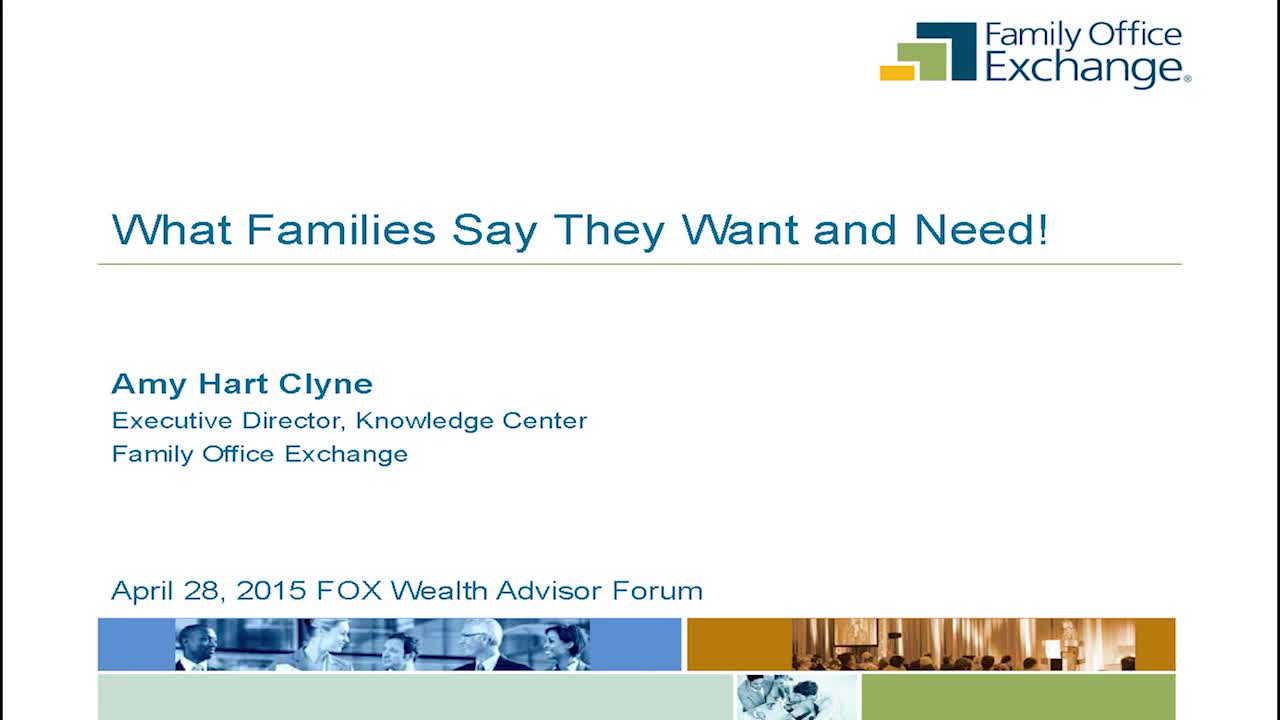 Family Office Exchange®

What Families Say They Want and Need!

Amy Hart Clyne
Executive Director, Knowledge Center
Family Office Exchange

April 28, 2015 FOX Wealth Advisor Forum